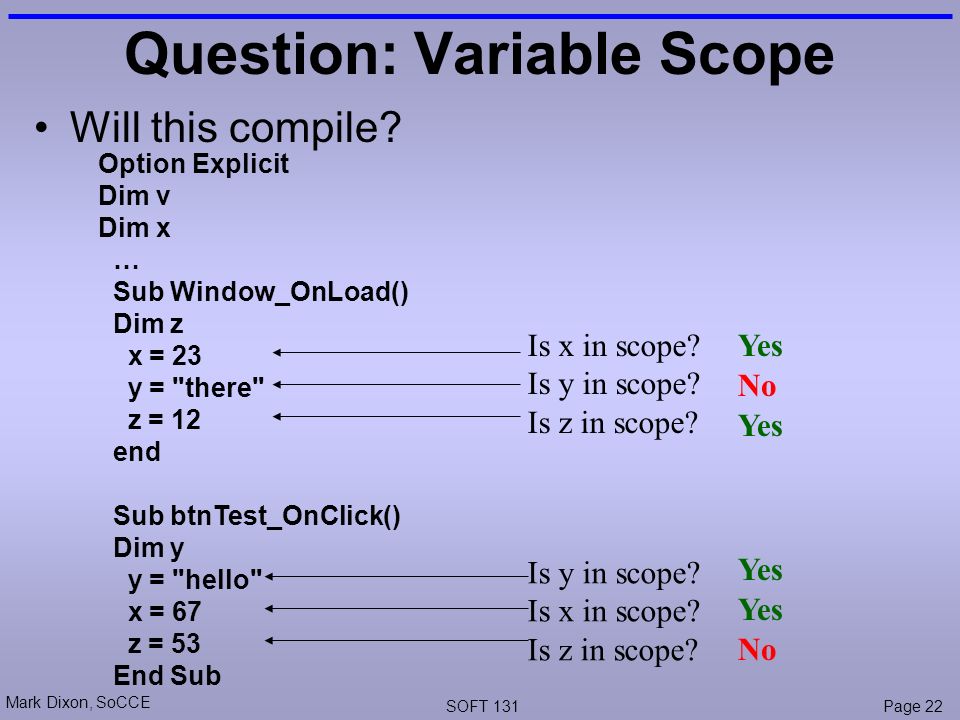 Question: Variable Scope

• Will this compile?

Option Explicit
Dim v
Dim x
…
Sub Window_OnLoad()
Dim z
x = 23
y = "there"
z = 12
end

Sub btnTest_OnClick()
Dim y
y = "hello"
x = 67
z = 53
End Sub

Is x in scope? Yes
Is y in scope? No
Is z in scope? Yes

Is y in scope? Yes
Is x in scope? Yes
Is z in scope? No

Mark Dixon, SoCCE

SOFT 131

Page 22